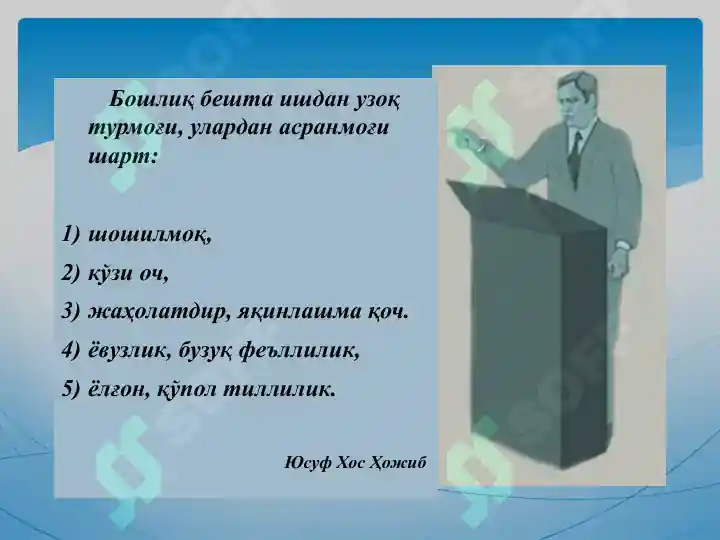 Бошлиқ бешта ишдан узоқ турмоғи, улардан асранмоғи шарт:

1) шошилмоқ,

2) кўзи оч,

3) жаҳолатдир, яқинлашма қоч.

4) ёвузлик, бузуқ феъллилик,

5) ёлғон, қўпол тиллилик.

Юсуф Хос Ҳожиб